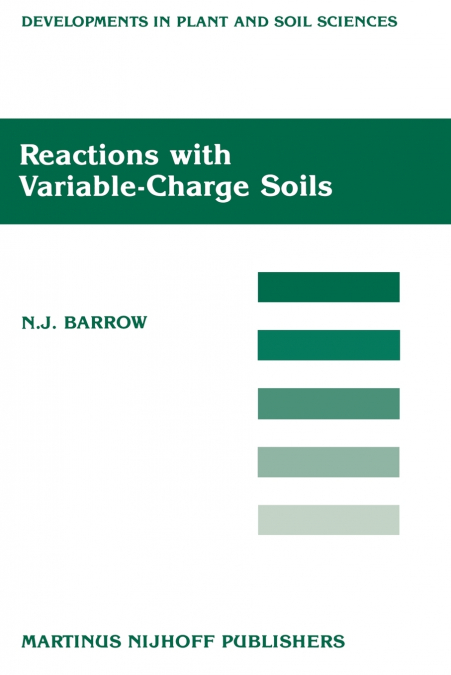 DEVELOPMENTS IN PLANT AND SOIL SCIENCES

Reactions with Variable-Charge Soils

N.J. BARROW

MARTINUS NIJHOFF PUBLISHERS